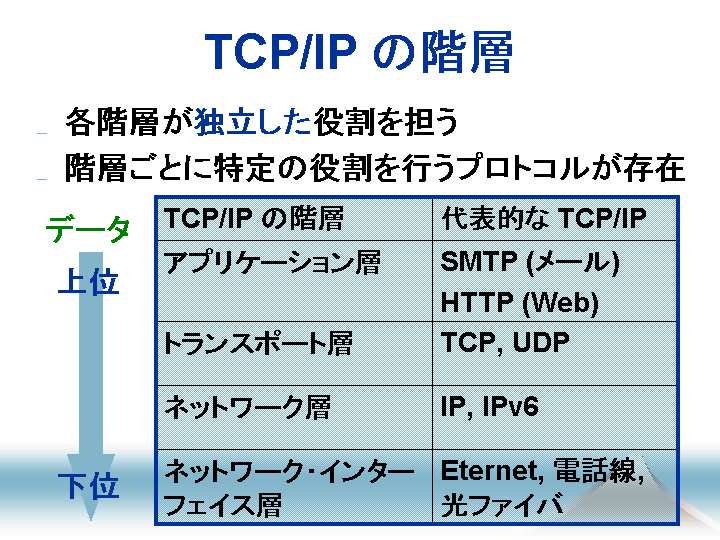 TCP/IP の階層

– 各階層が独立した役割を担う
– 階層ごとに特定の役割を行うプロトコルが存在

データ

上位

下位

| TCP/IP の階層 | 代表的な TCP/IP |
|---|---|
| アプリケーション層 | SMTP (メール) HTTP (Web) |
| トランスポート層 | TCP, UDP |
| ネットワーク層 | IP, IPv6 |
| ネットワーク・インターフェイス層 | Eternet, 電話線, 光ファイバ |